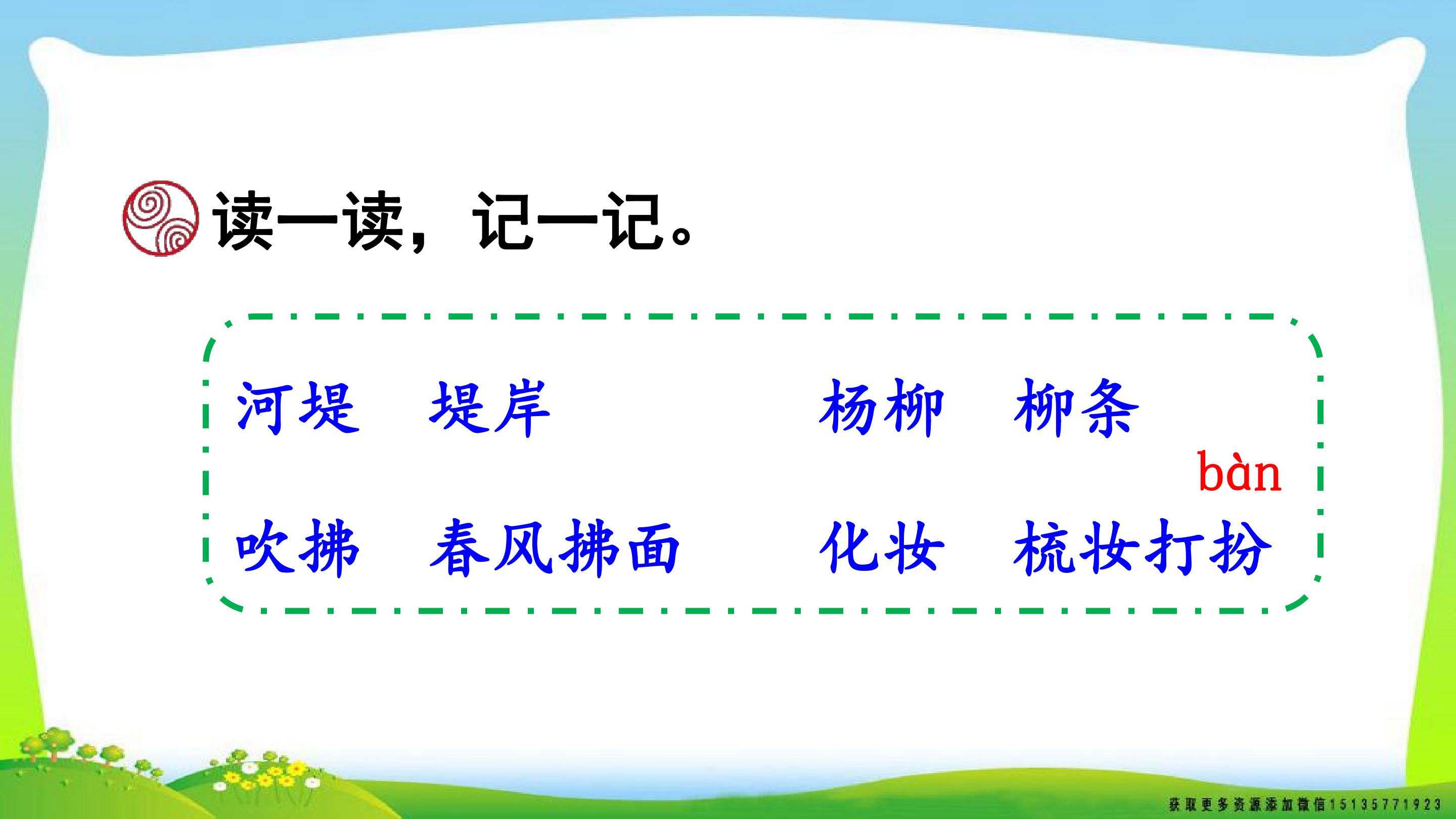 读一读，记一记。

河堤 堤岸 杨柳 柳条

bàn

吹拂 春风拂面 化妆 梳妆打扮

获取更多资源添加微信15135771923